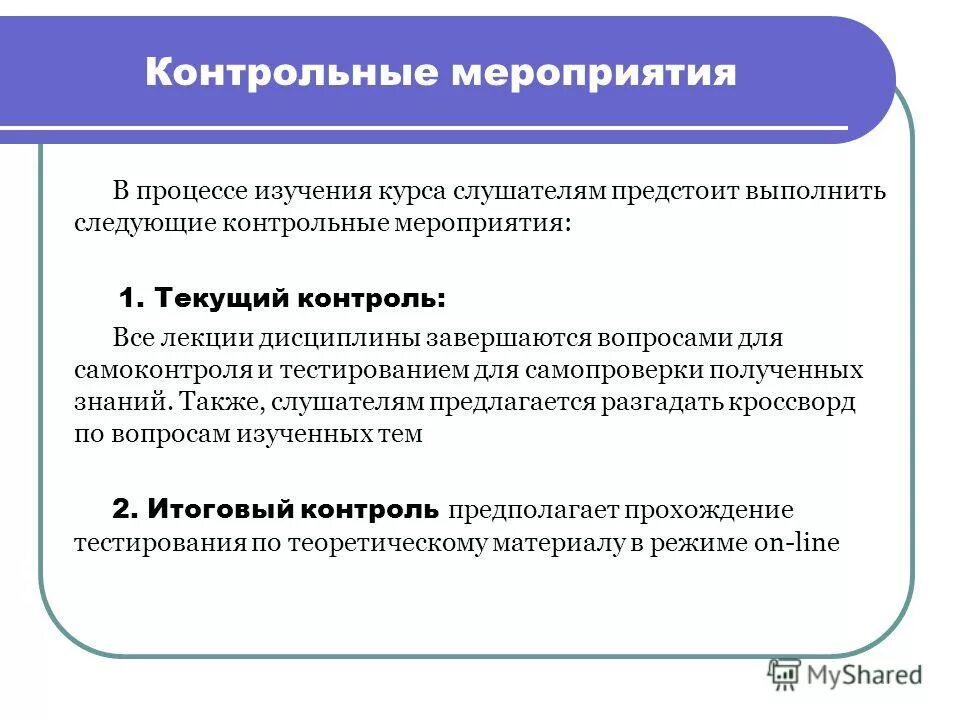 Контрольные мероприятия

В процессе изучения курса слушателям предстоит выполнить следующие контрольные мероприятия:

1. Текущий контроль:

Все лекции дисциплины завершаются вопросами для самоконтроля и тестированием для самопроверки полученных знаний. Также, слушателям предлагается разгадать кроссворд по вопросам изученных тем

2. Итоговый контроль предполагает прохождение тестирования по теоретическому материалу в режиме on-line

MyShared